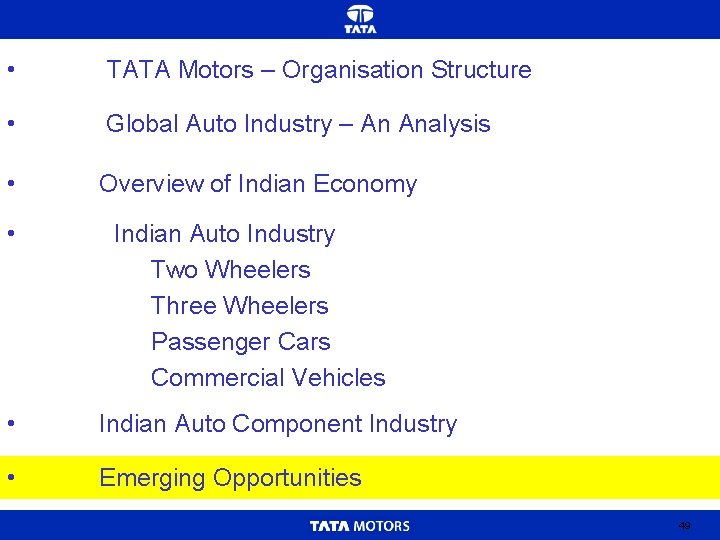 TATA

• TATA Motors – Organisation Structure

• Global Auto Industry – An Analysis

• Overview of Indian Economy

• Indian Auto Industry
Two Wheelers
Three Wheelers
Passenger Cars
Commercial Vehicles

• Indian Auto Component Industry

• Emerging Opportunities

TATA MOTORS

49